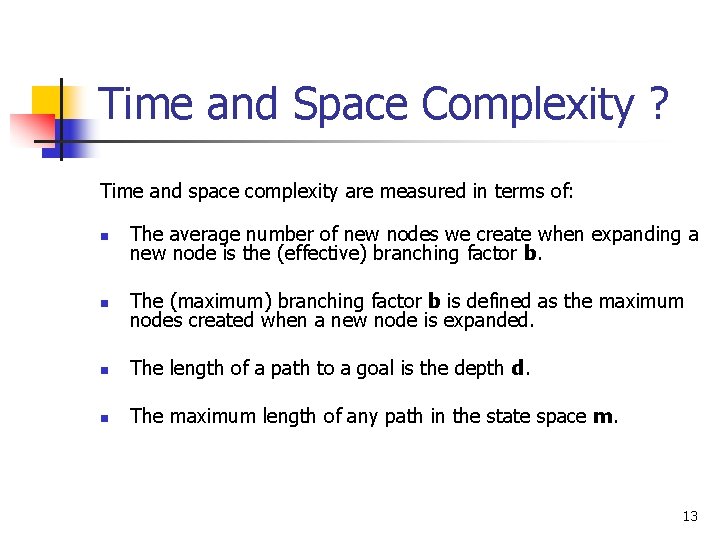 Time and Space Complexity ?

Time and space complexity are measured in terms of:

- The average number of new nodes we create when expanding a new node is the (effective) branching factor **b**.

- The (maximum) branching factor **b** is defined as the maximum nodes created when a new node is expanded.

- The length of a path to a goal is the depth **d**.

- The maximum length of any path in the state space **m**.

13